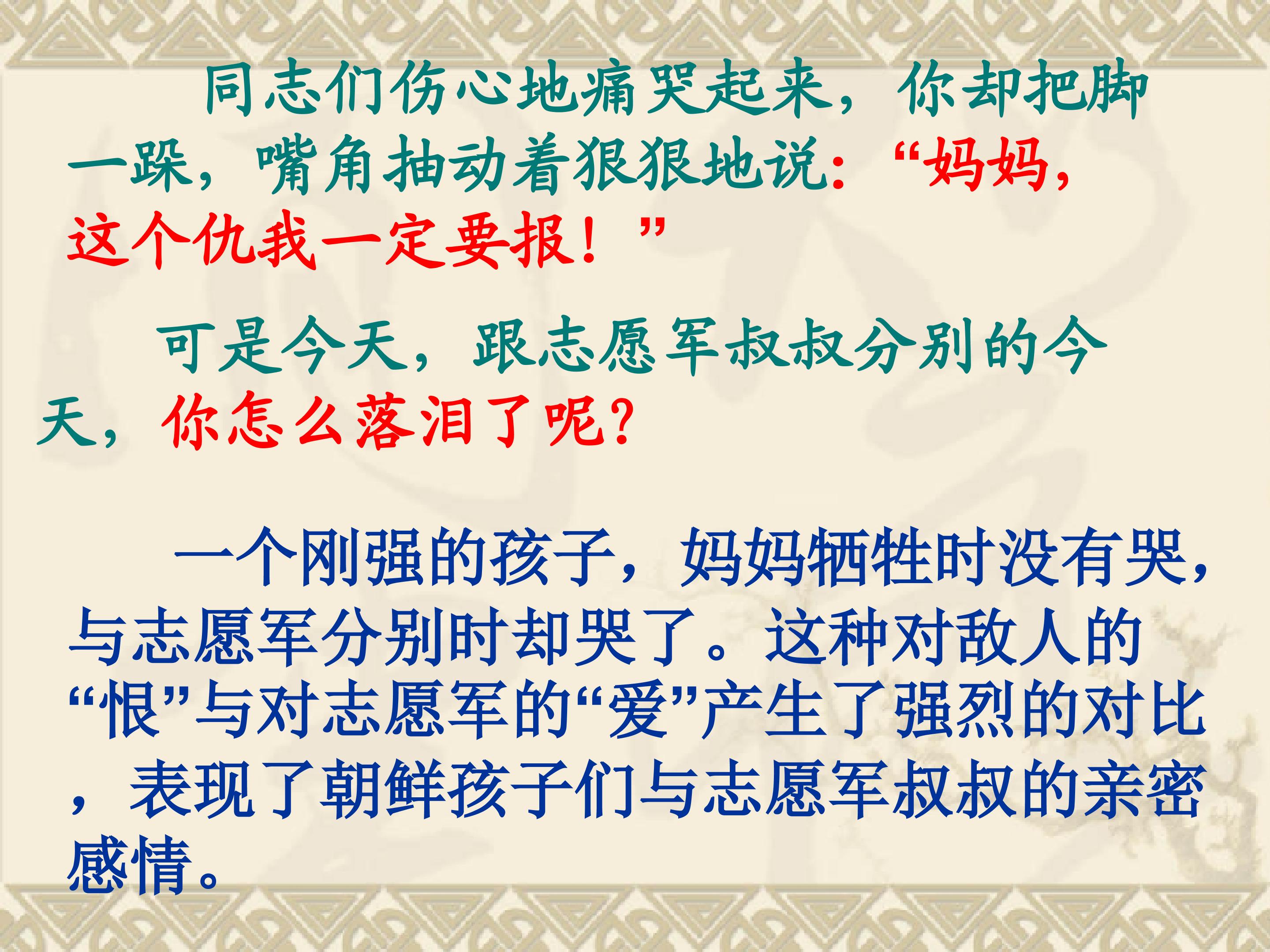 同志们伤心地痛哭起来，你却把脚一跺，嘴角抽动着狠狠地说：“妈妈，这个仇我一定要报！”

可是今天，跟志愿军叔叔分别的今天，你怎么落泪了呢?

一个刚强的孩子，妈妈牺牲时没有哭，与志愿军分别时却哭了。这种对敌人的“恨”与对志愿军的“爱”产生了强烈的对比，表现了朝鲜孩子们与志愿军叔叔的亲密感情。